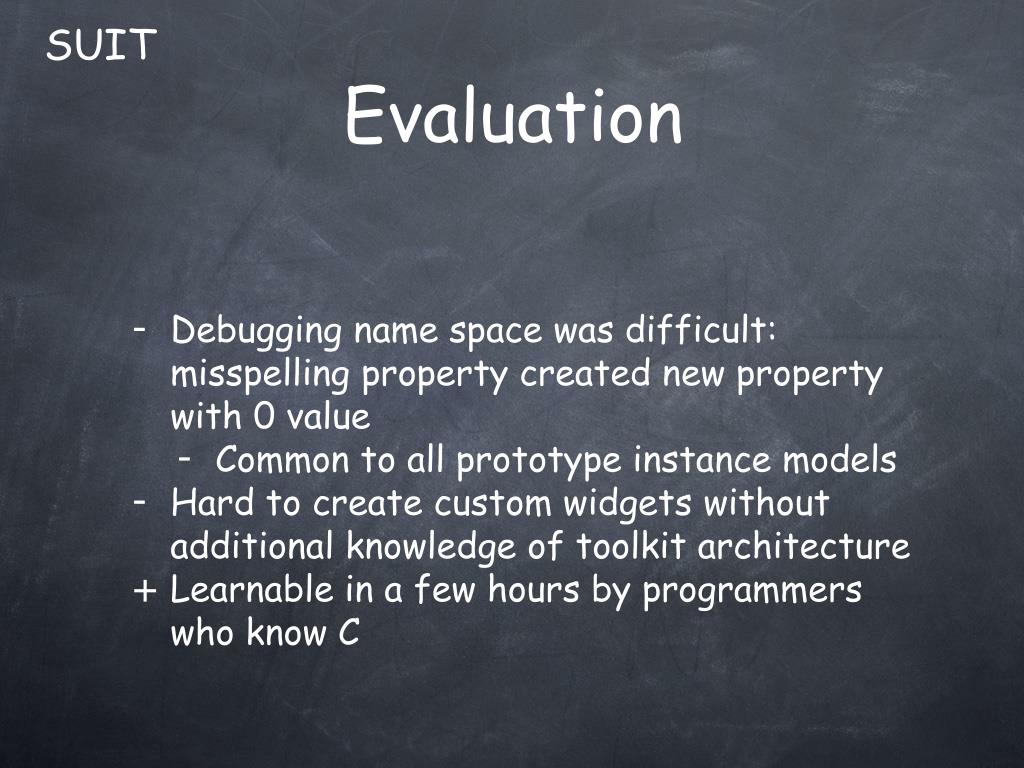 SUIT

Evaluation

- Debugging name space was difficult: misspelling property created new property with 0 value
  - Common to all prototype instance models
- Hard to create custom widgets without additional knowledge of toolkit architecture
+ Learnable in a few hours by programmers who know C